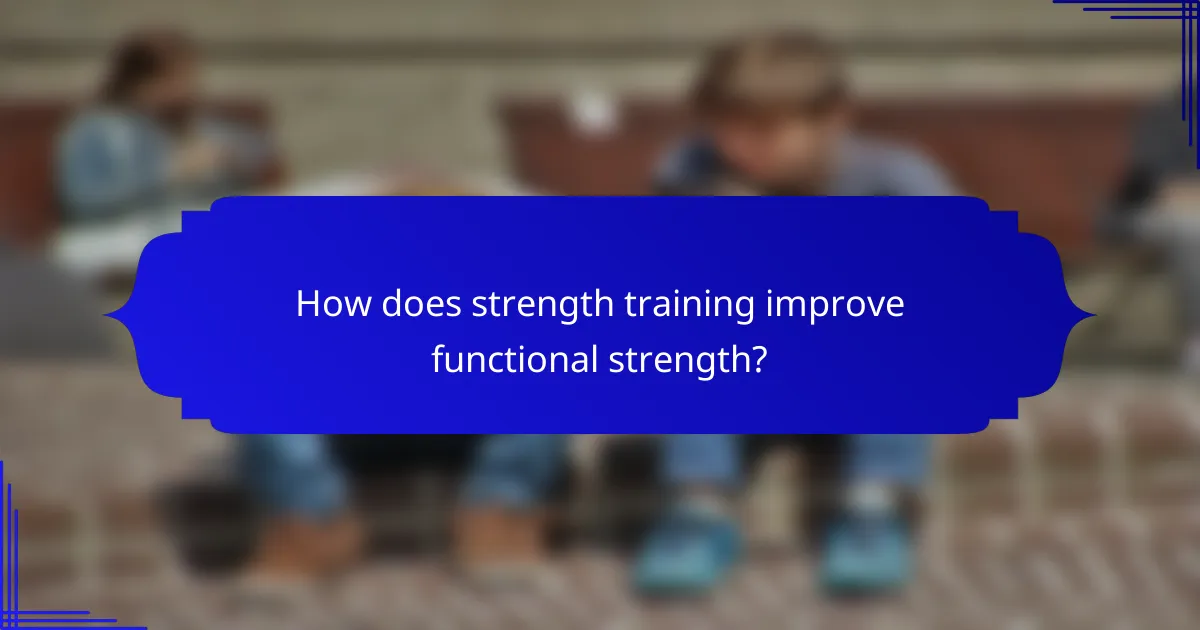 How does strength training improve functional strength?